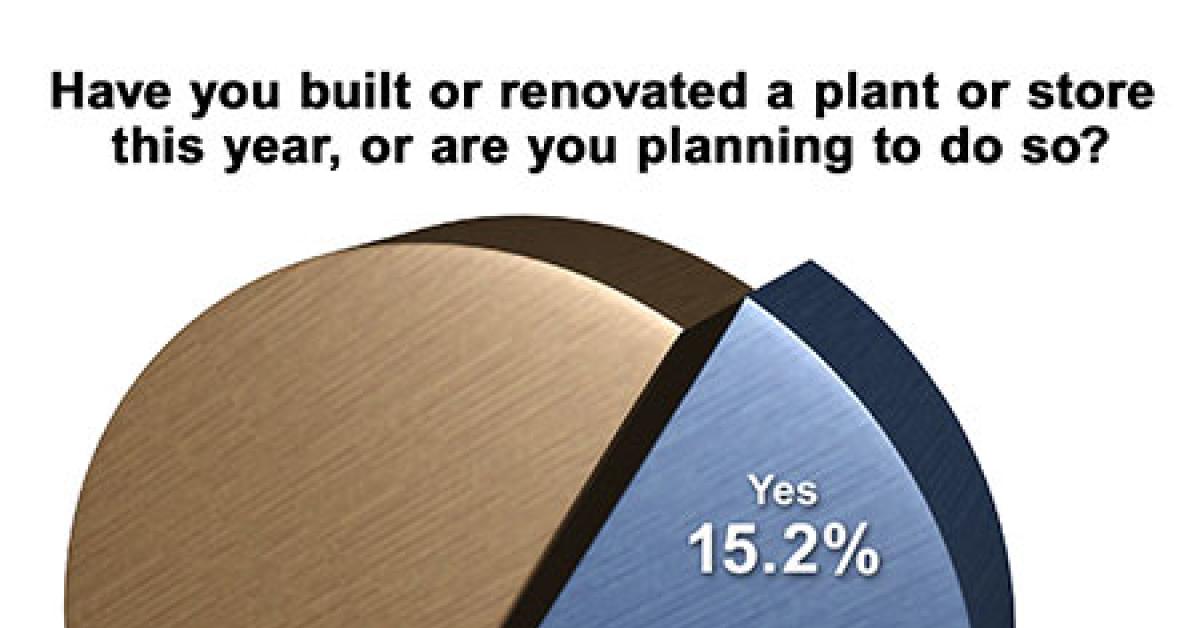 Have you built or renovated a plant or store this year, or are you planning to do so?

Yes
15.2%